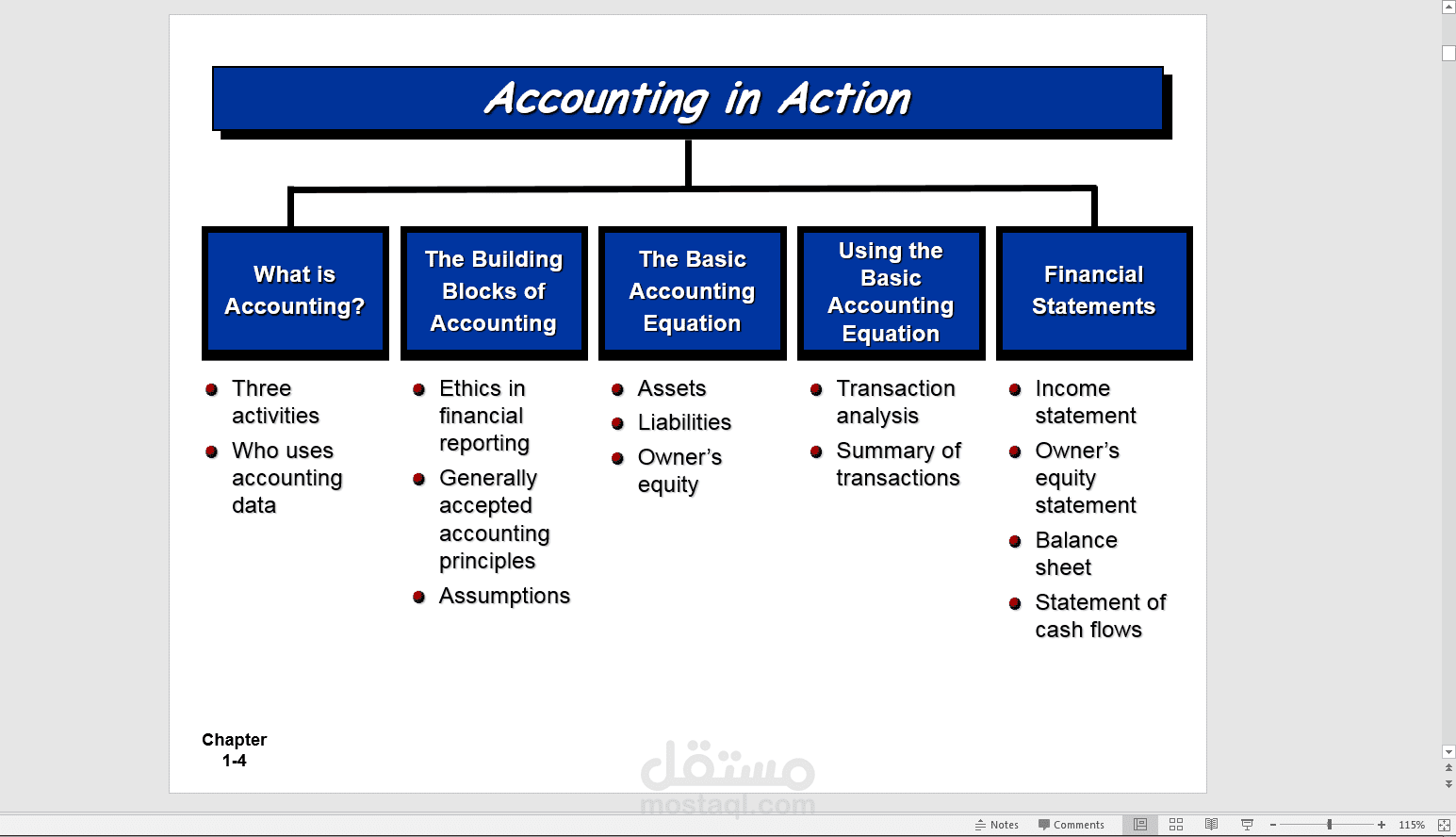 Accounting in Action

What is Accounting?

- Three activities
- Who uses accounting data

The Building Blocks of Accounting

- Ethics in financial reporting
- Generally accepted accounting principles
- Assumptions

The Basic Accounting Equation

- Assets
- Liabilities
- Owner's equity

Using the Basic Accounting Equation

- Transaction analysis
- Summary of transactions

Financial Statements

- Income statement
- Owner's equity statement
- Balance sheet
- Statement of cash flows

Chapter 1-4

مستقل
mostaql.com

Notes Comments 115%